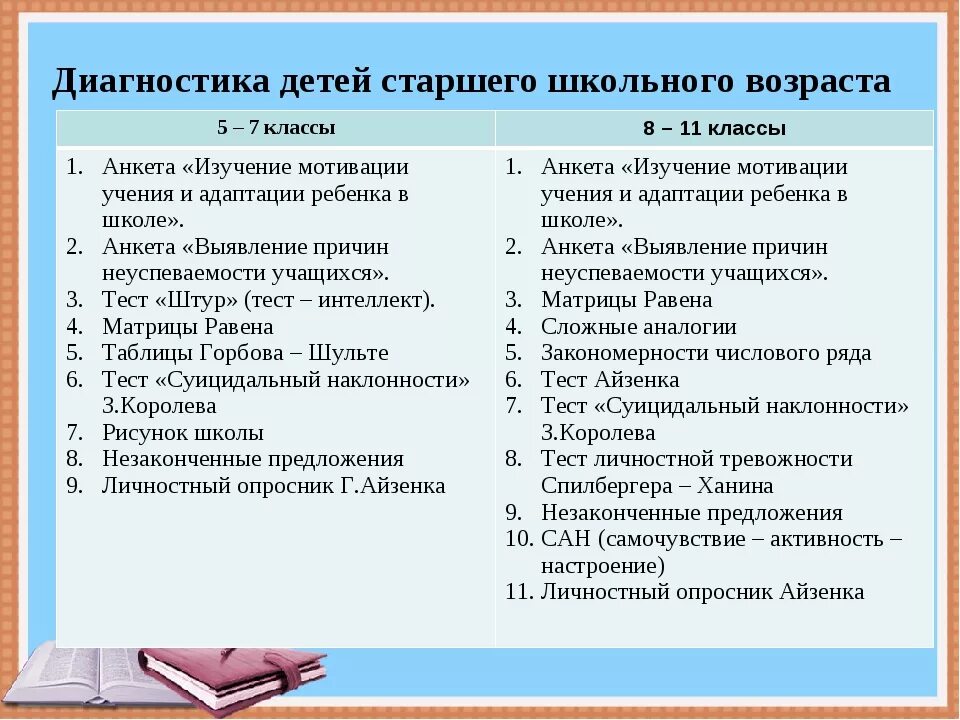 Диагностика детей старшего школьного возраста

| 5 – 7 классы | 8 – 11 классы |
|---|---|
| 1. Анкета «Изучение мотивации учения и адаптации ребенка в школе». 2. Анкета «Выявление причин неуспеваемости учащихся». 3. Тест «Штур» (тест – интеллект). 4. Матрицы Равена 5. Таблицы Горбова – Шульте 6. Тест «Суицидальный наклонности» З.Королева 7. Рисунок школы 8. Незаконченные предложения 9. Личностный опросник Г.Айзенка | 1. Анкета «Изучение мотивации учения и адаптации ребенка в школе». 2. Анкета «Выявление причин неуспеваемости учащихся». 3. Матрицы Равена 4. Сложные аналогии 5. Закономерности числового ряда 6. Тест Айзенка 7. Тест «Суицидальный наклонности» З.Королева 8. Тест личностной тревожности Спилбергера – Ханина 9. Незаконченные предложения 10. САН (самочувствие – активность – настроение) 11. Личностный опросник Айзенка |